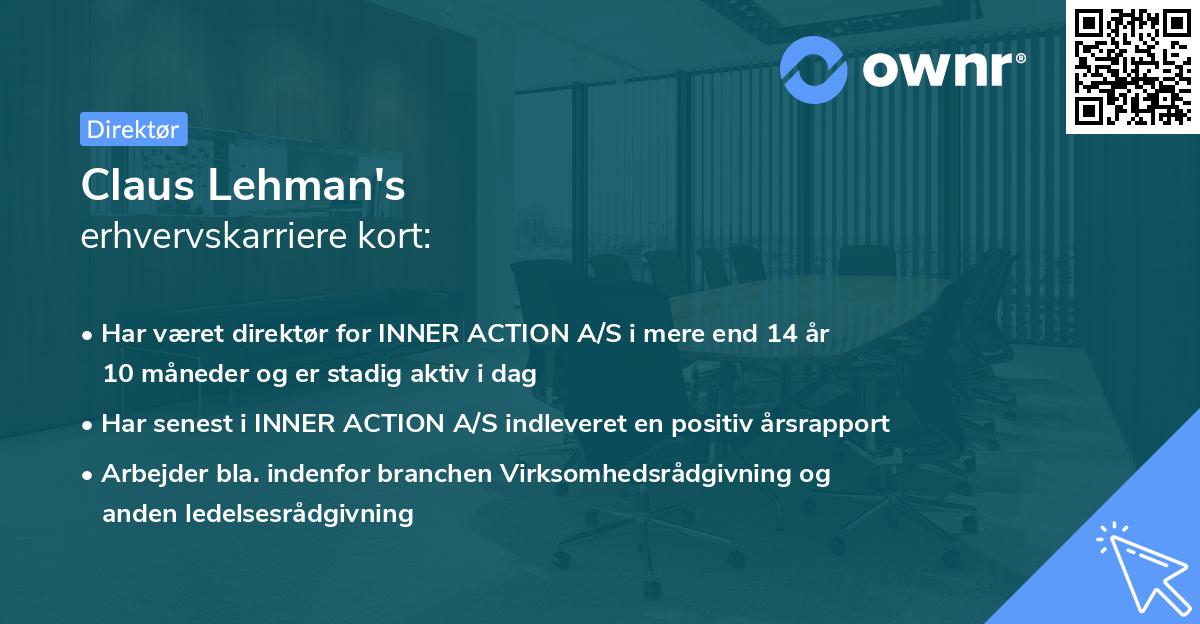 ownr®

Direktør

Claus Lehman's
erhvervskarriere kort:

• Har været direktør for INNER ACTION A/S i mere end 14 år 10 måneder og er stadig aktiv i dag

• Har senest i INNER ACTION A/S indleveret en positiv årsrapport

• Arbejder bla. indenfor branchen Virksomhedsrådgivning og anden ledelsesrådgivning